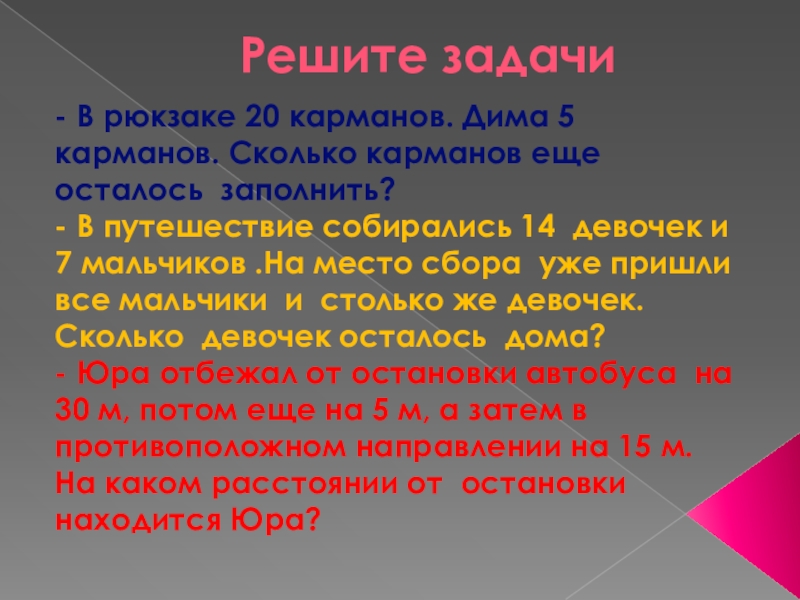 Решите задачи

- В рюкзаке 20 карманов. Дима 5 карманов. Сколько карманов еще осталось заполнить?
- В путешествие собирались 14 девочек и 7 мальчиков .На место сбора уже пришли все мальчики и столько же девочек. Сколько девочек осталось дома?
- Юра отбежал от остановки автобуса на 30 м, потом еще на 5 м, а затем в противоположном направлении на 15 м. На каком расстоянии от остановки находится Юра?